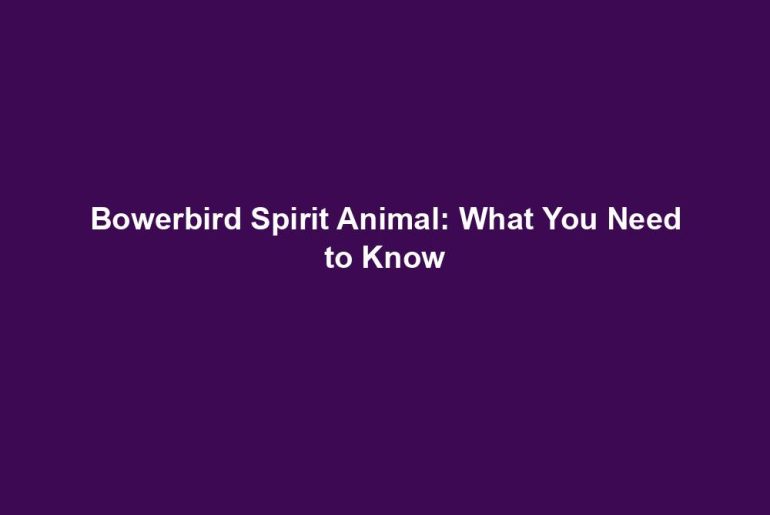 Bowerbird Spirit Animal: What You Need to Know